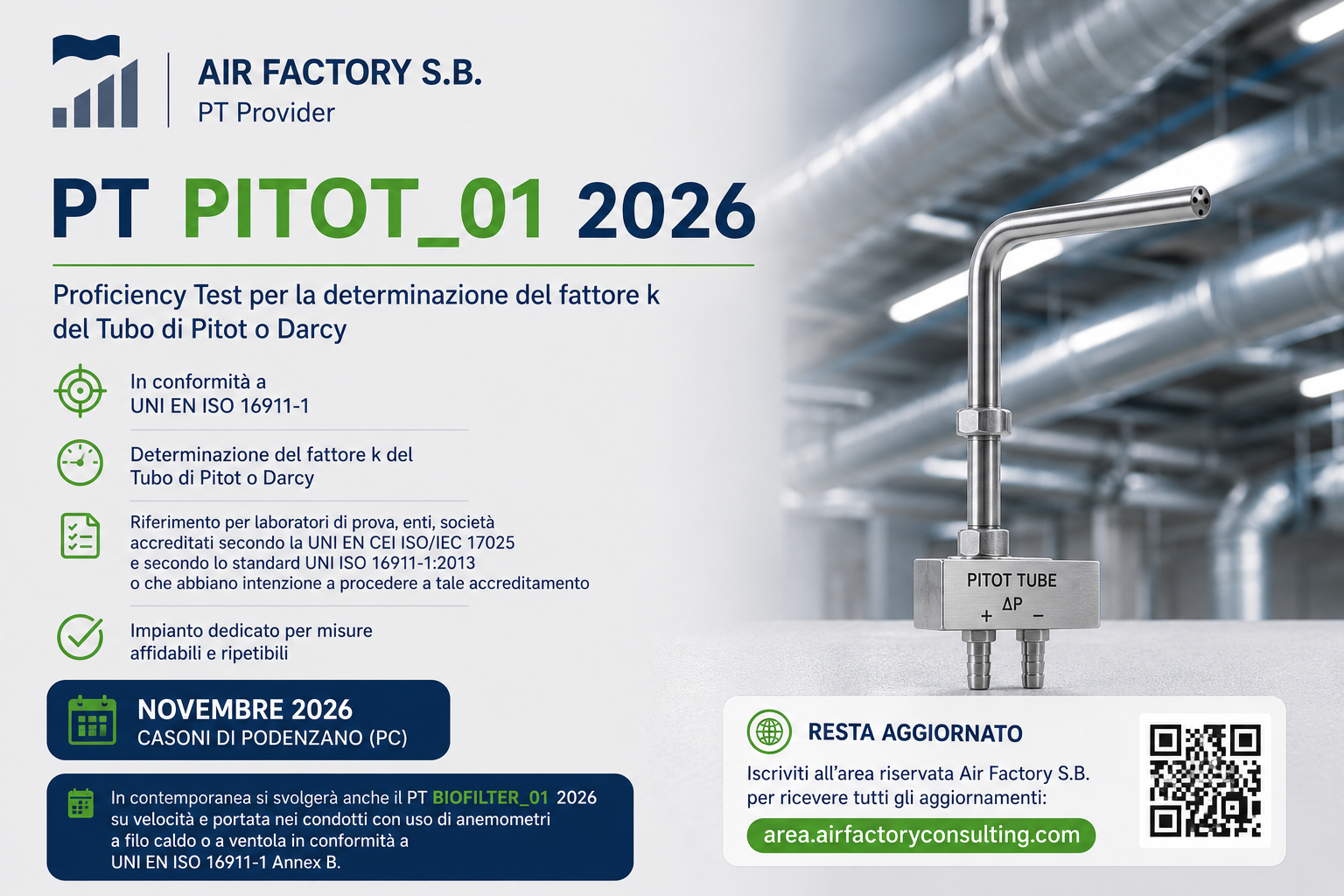 AIR FACTORY S.B.
PT Provider

PT PITOT_01 2026

Proficiency Test per la determinazione del fattore k del Tubo di Pitot o Darcy

In conformità a UNI EN ISO 16911-1

Determinazione del fattore k del Tubo di Pitot o Darcy

Riferimento per laboratori di prova, enti, società accreditati secondo la UNI EN CEI ISO/IEC 17025 e secondo lo standard UNI ISO 16911-1:2013 o che abbiano intenzione a procedere a tale accreditamento

Impianto dedicato per misure affidabili e ripetibili

NOVEMBRE 2026
CASONI DI PODENZANO (PC)

In contemporanea si svolgerà anche il PT BIOFILTER_01 2026 su velocità e portata nei condotti con uso di anemometri a filo caldo o a ventola in conformità a UNI EN ISO 16911-1 Annex B.

PITOT TUBE
ΔP
+ −

RESTA AGGIORNATO
Iscriviti all'area riservata Air Factory S.B. per ricevere tutti gli aggiornamenti:
area.airfactoryconsulting.com